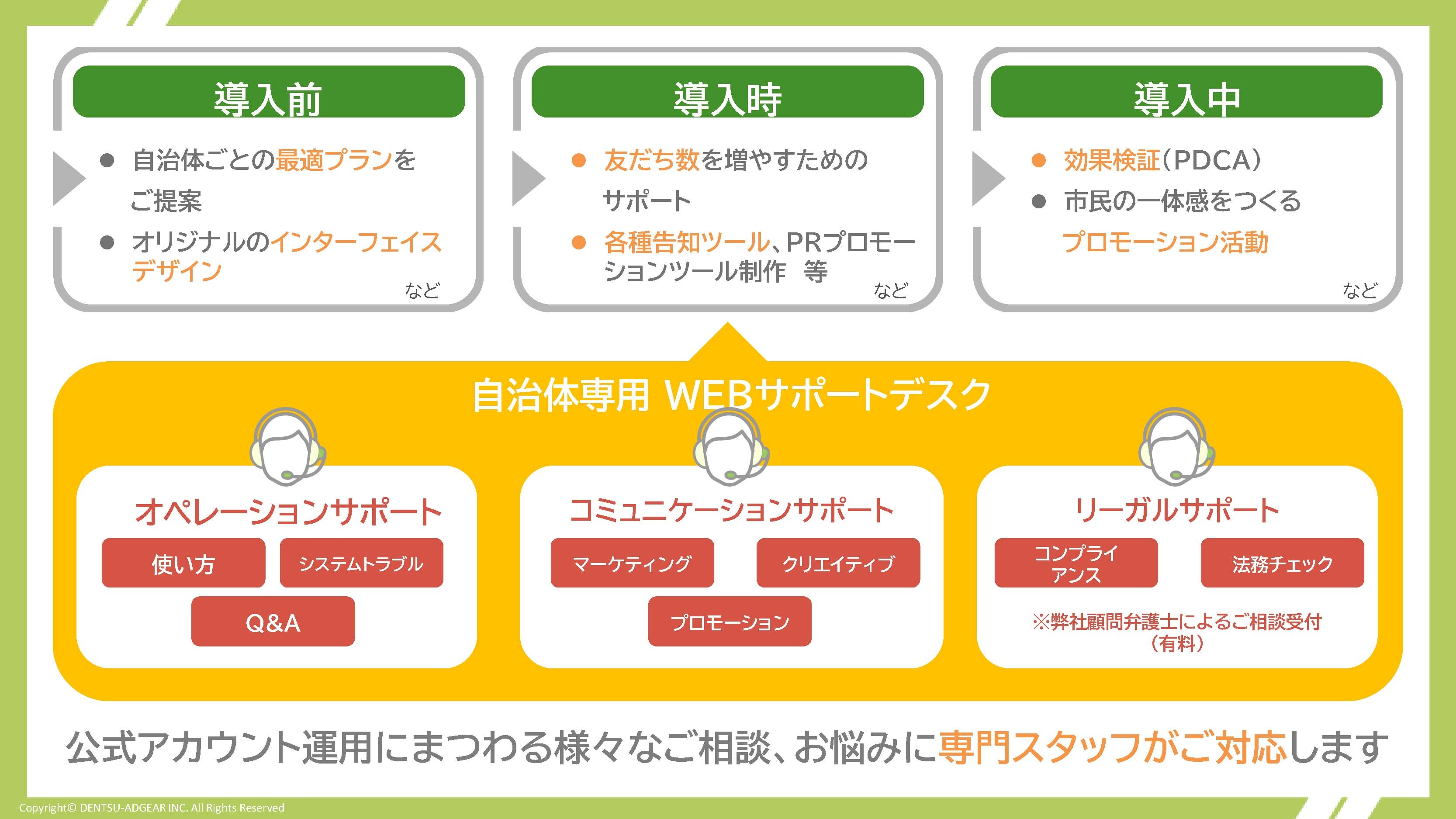 導入前

● 自治体ごとの最適プランをご提案

● オリジナルのインターフェイスデザイン

など

導入時

● 友だち数を増やすためのサポート

● 各種告知ツール、PRプロモーションツール制作　等

など

導入中

● 効果検証（PDCA）

● 市民の一体感をつくるプロモーション活動

など

自治体専用 WEBサポートデスク

オペレーションサポート

使い方

システムトラブル

Q&A

コミュニケーションサポート

マーケティング

クリエイティブ

プロモーション

リーガルサポート

コンプライアンス

法務チェック

※弊社顧問弁護士によるご相談受付（有料）

公式アカウント運用にまつわる様々なご相談、お悩みに専門スタッフがご対応します

Copyright© DENTSU-ADGEAR INC. All Rights Reserved